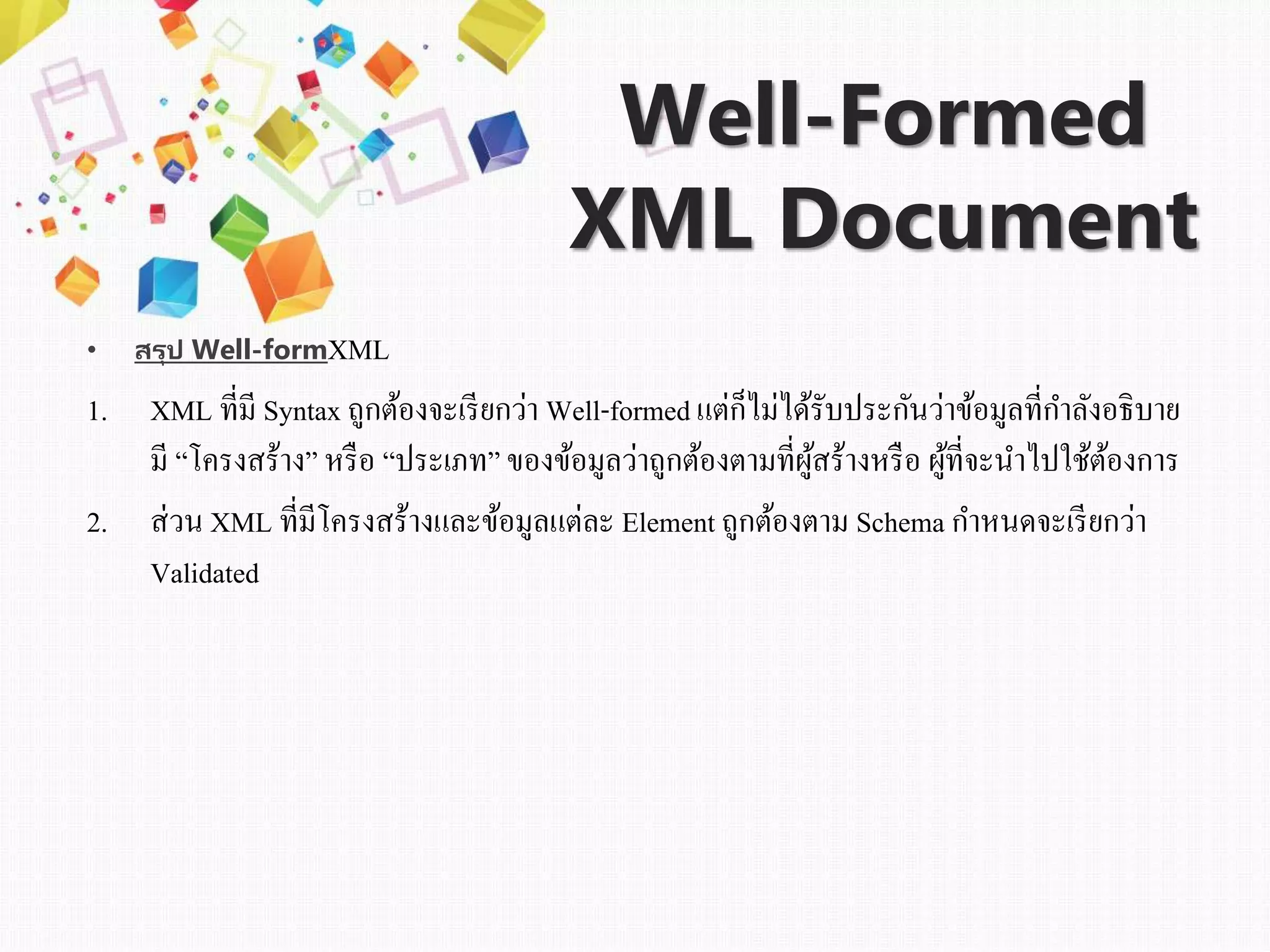 Well-Formed XML Document

• สรุป Well-formXML

1. XML ที่มี Syntax ถูกต้องจะเรียกว่า Well-formed แต่ก็ไม่ได้รับประกันว่าข้อมูลที่กำลังอธิบาย มี “โครงสร้าง” หรือ “ประเภท” ของข้อมูลว่าถูกต้องตามที่ผู้สร้างหรือ ผู้ที่จะนำไปใช้ต้องการ

2. ส่วน XML ที่มีโครงสร้างและข้อมูลแต่ละ Element ถูกต้องตาม Schema กำหนดจะเรียกว่า Validated